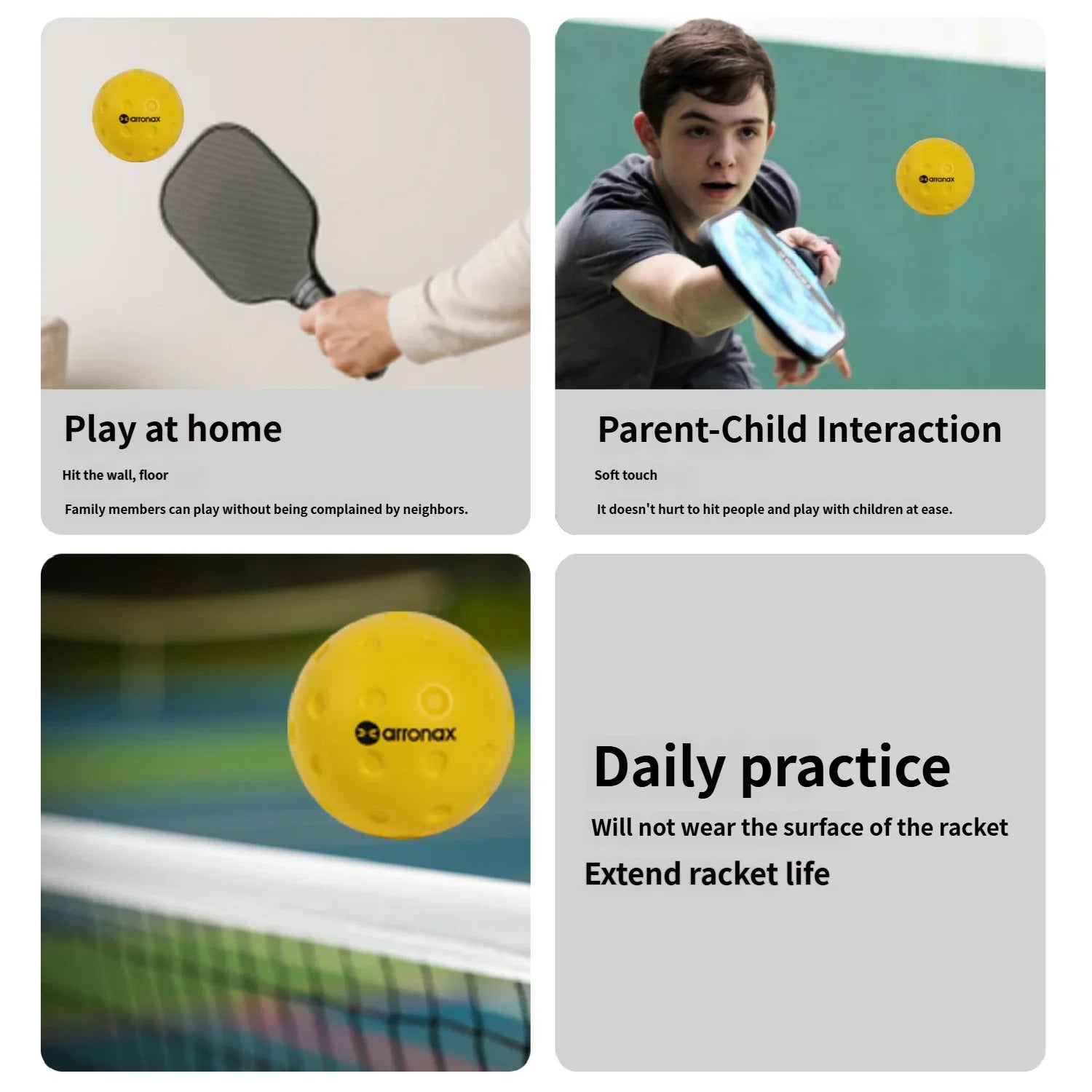 arronax

Play at home

Hit the wall, floor

Family members can play without being complained by neighbors.

arronax

Parent-Child Interaction

Soft touch

It doesn't hurt to hit people and play with children at ease.

arronax

Daily practice

Will not wear the surface of the racket

Extend racket life